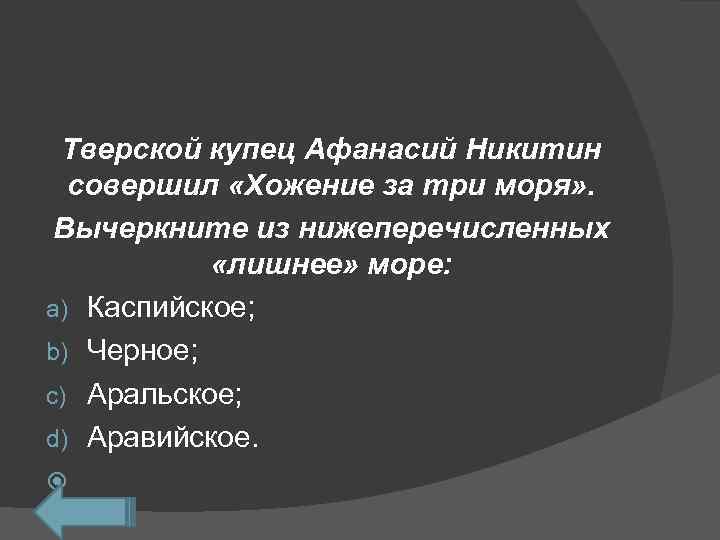 Тверской купец Афанасий Никитин совершил «Хожение за три моря».

Вычеркните из нижеперечисленных «лишнее» море:

a) Каспийское;
b) Черное;
c) Аральское;
d) Аравийское.